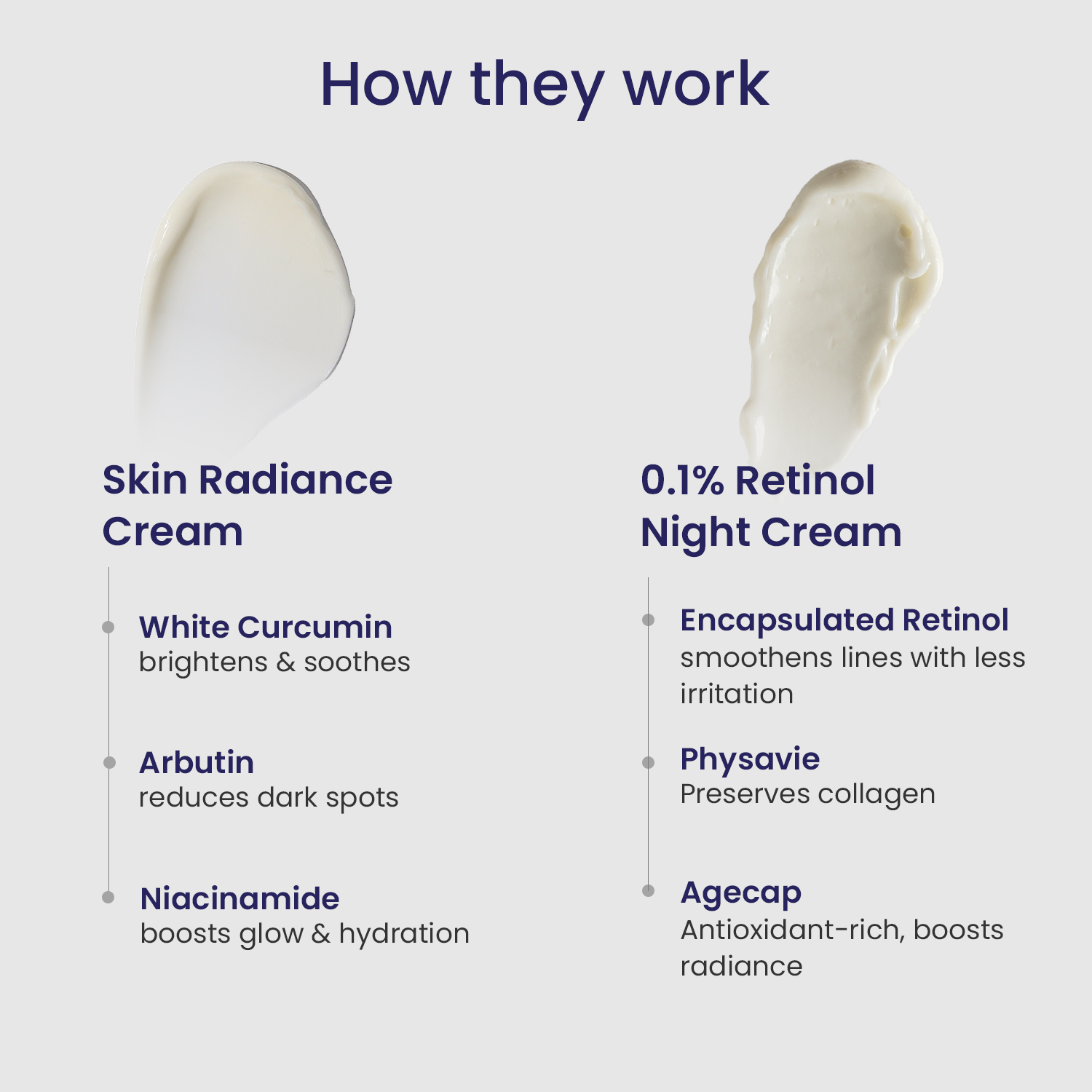 How they work

Skin Radiance Cream

White Curcumin
brightens & soothes

Arbutin
reduces dark spots

Niacinamide
boosts glow & hydration

0.1% Retinol Night Cream

Encapsulated Retinol
smoothens lines with less irritation

Physavie
Preserves collagen

Agecap
Antioxidant-rich, boosts radiance